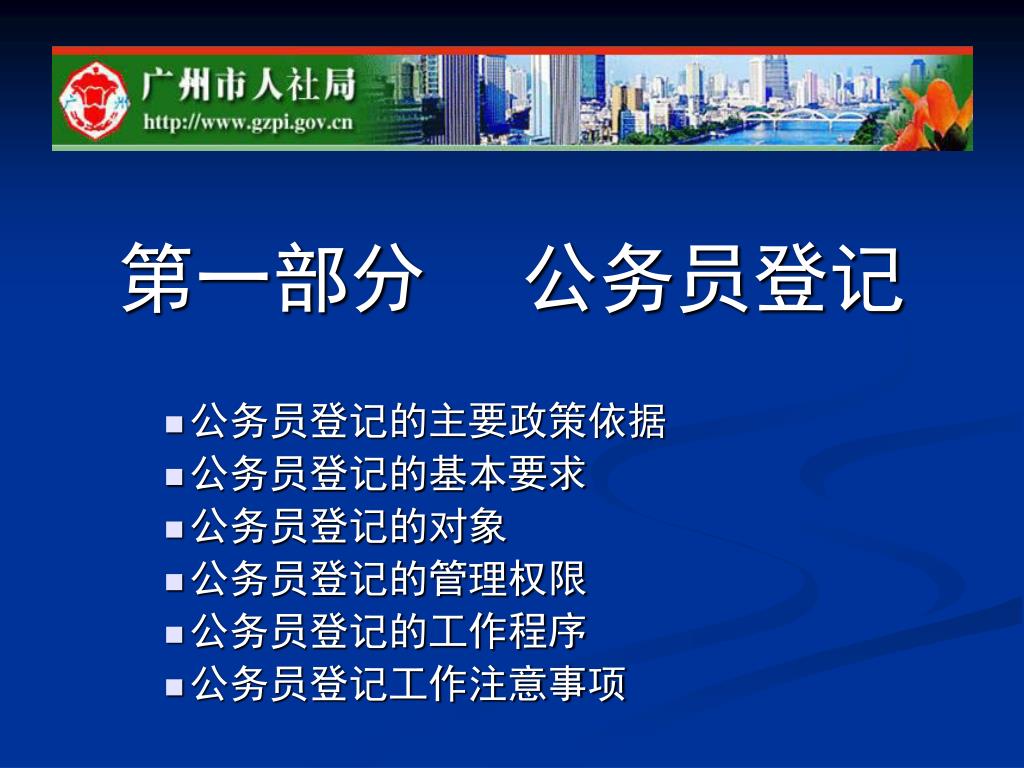 广州市人社局
http://www.gzpi.gov.cn

第一部分 公务员登记

公务员登记的主要政策依据
公务员登记的基本要求
公务员登记的对象
公务员登记的管理权限
公务员登记的工作程序
公务员登记工作注意事项